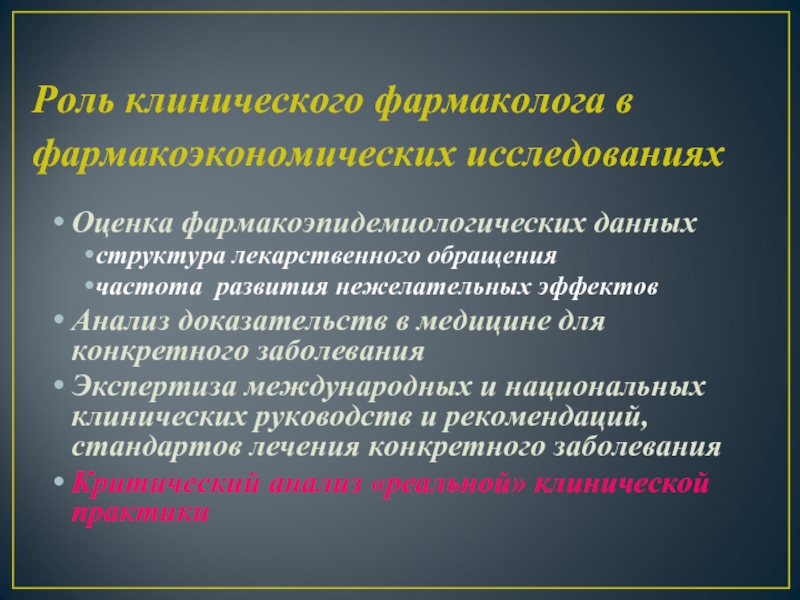 Роль клинического фармаколога в фармакоэкономических исследованиях

• Оценка фармакоэпидемиологических данных
  • структура лекарственного обращения
  • частота  развития нежелательных эффектов
• Анализ доказательств в медицине для конкретного заболевания
• Экспертиза международных и национальных клинических руководств и рекомендаций, стандартов лечения конкретного заболевания
• Критический анализ «реальной» клинической практики